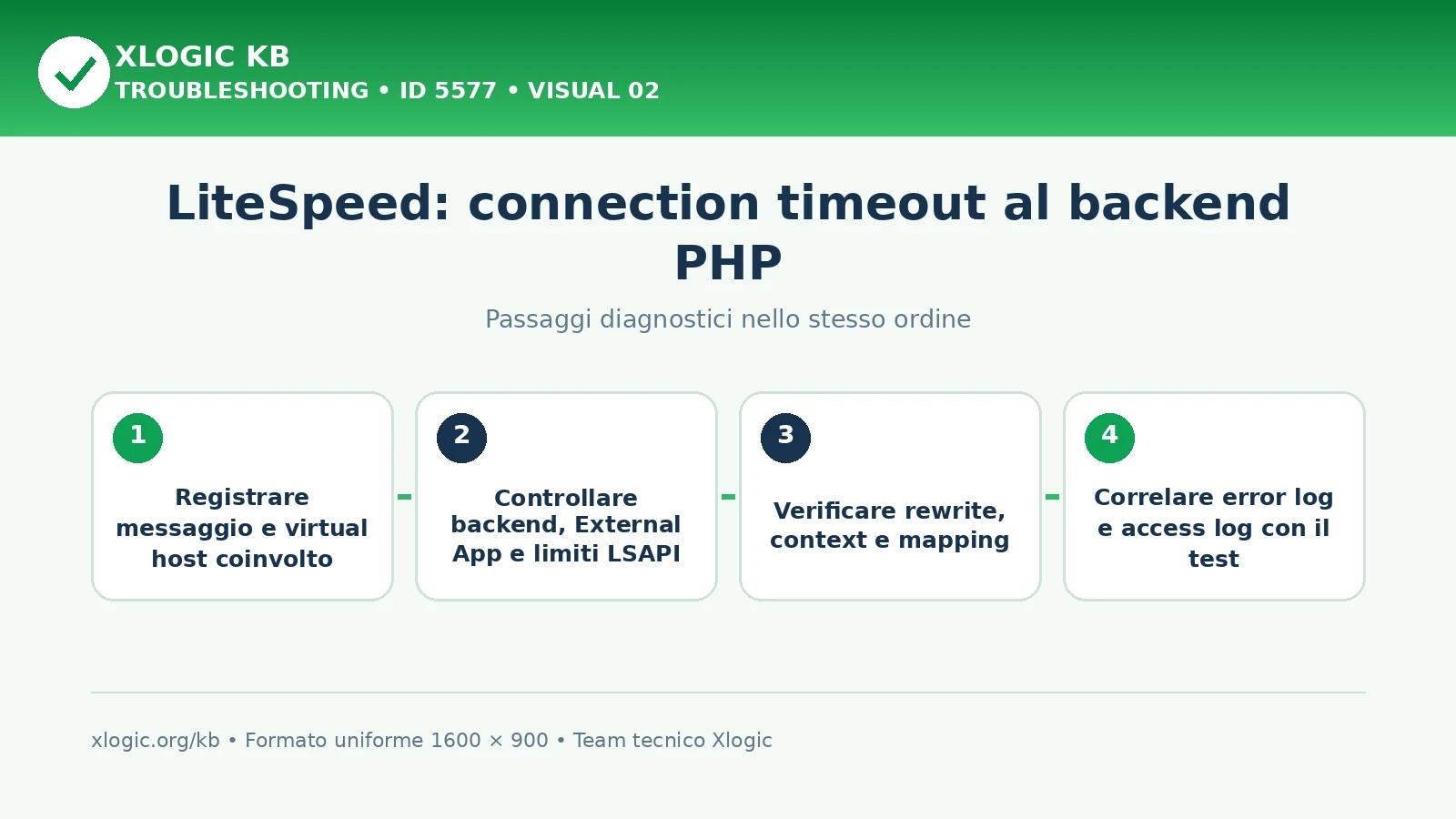 XLOGIC KB
TROUBLESHOOTING • ID 5577 • VISUAL 02

LiteSpeed: connection timeout al backend PHP

Passaggi diagnostici nello stesso ordine

1
Registrare messaggio e virtual host coinvolto

2
Controllare backend, External App e limiti LSAPI

3
Verificare rewrite, context e mapping

4
Correlare error log e access log con il test

xlogic.org/kb • Formato uniforme 1600 × 900 • Team tecnico Xlogic